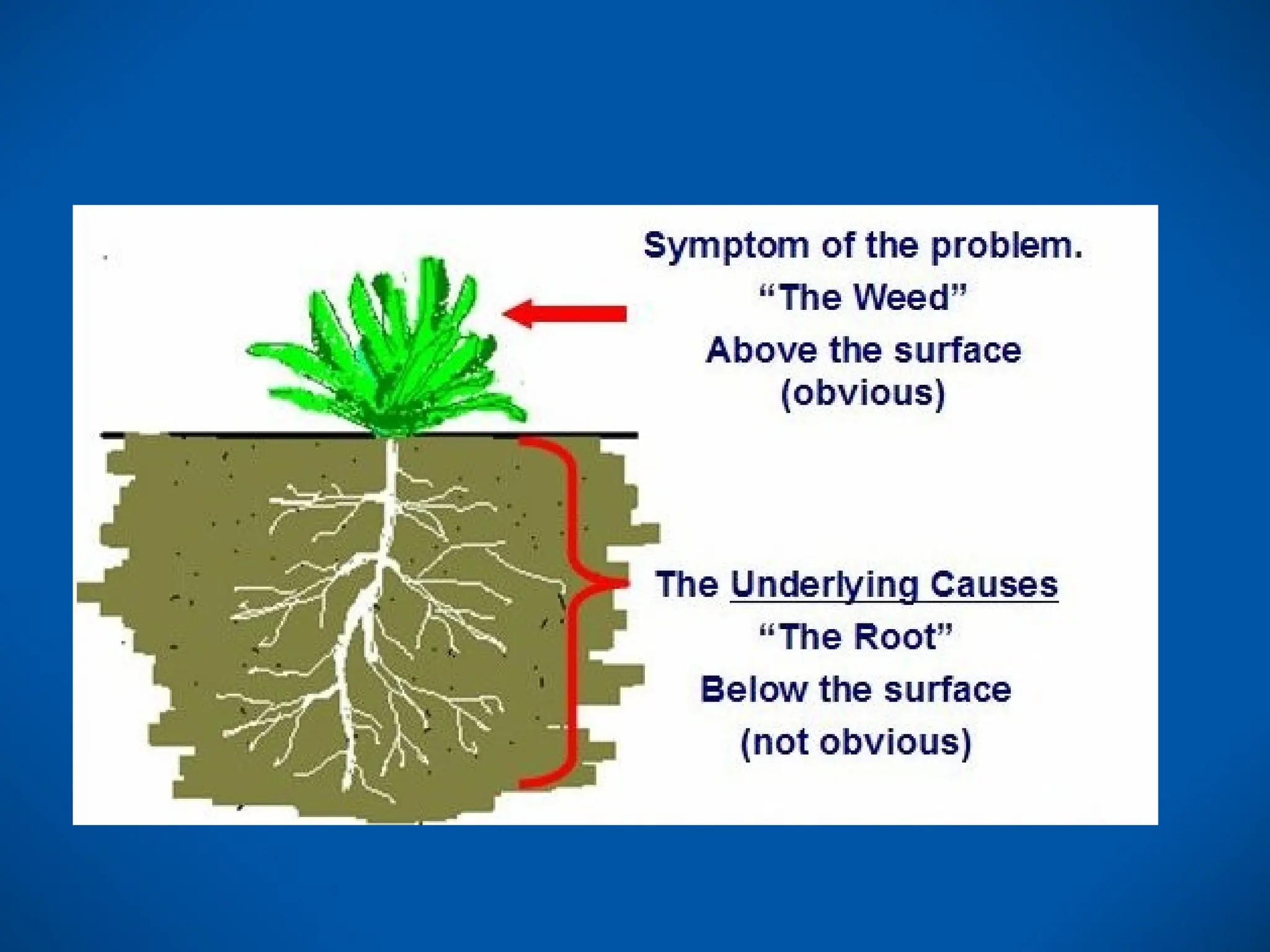 Symptom of the problem.
“The Weed”
Above the surface
(obvious)

The Underlying Causes
“The Root”
Below the surface
(not obvious)